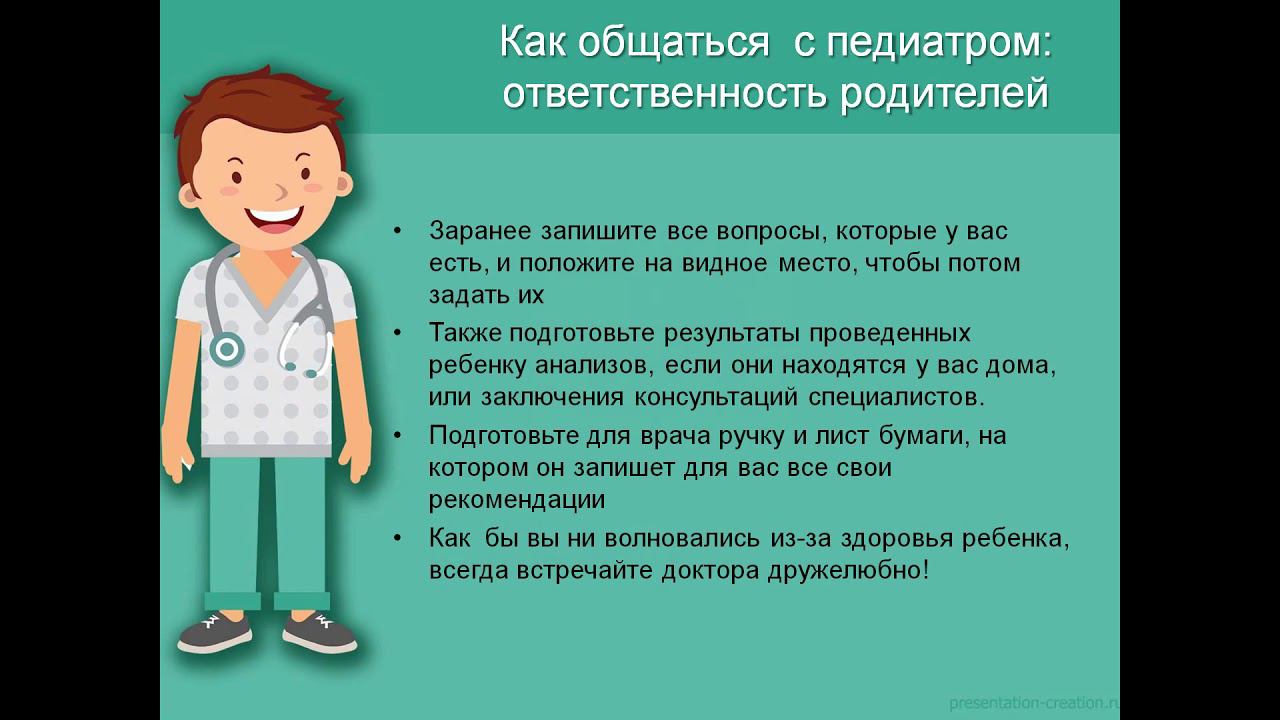 Как общаться с педиатром: ответственность родителей

• Заранее запишите все вопросы, которые у вас есть, и положите на видное место, чтобы потом задать их
• Также подготовьте результаты проведенных ребенку анализов, если они находятся у вас дома, или заключения консультаций специалистов.
• Подготовьте для врача ручку и лист бумаги, на котором он запишет для вас все свои рекомендации
• Как бы вы ни волновались из-за здоровья ребенка, всегда встречайте доктора дружелюбно!

presentation-creation.ru